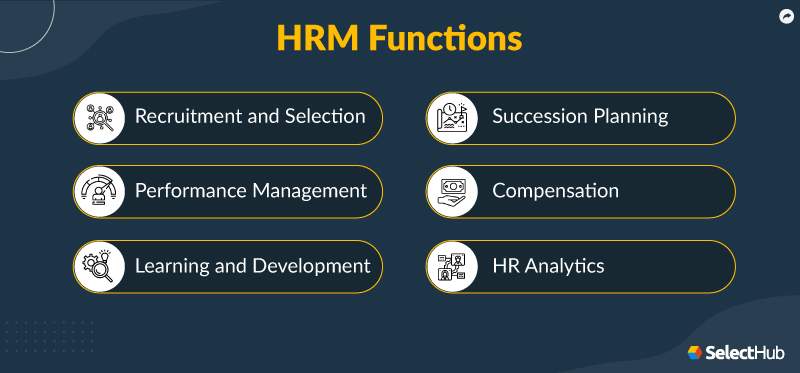 HRM Functions

Recruitment and Selection

Performance Management

Learning and Development

Succession Planning

Compensation

HR Analytics

SelectHub